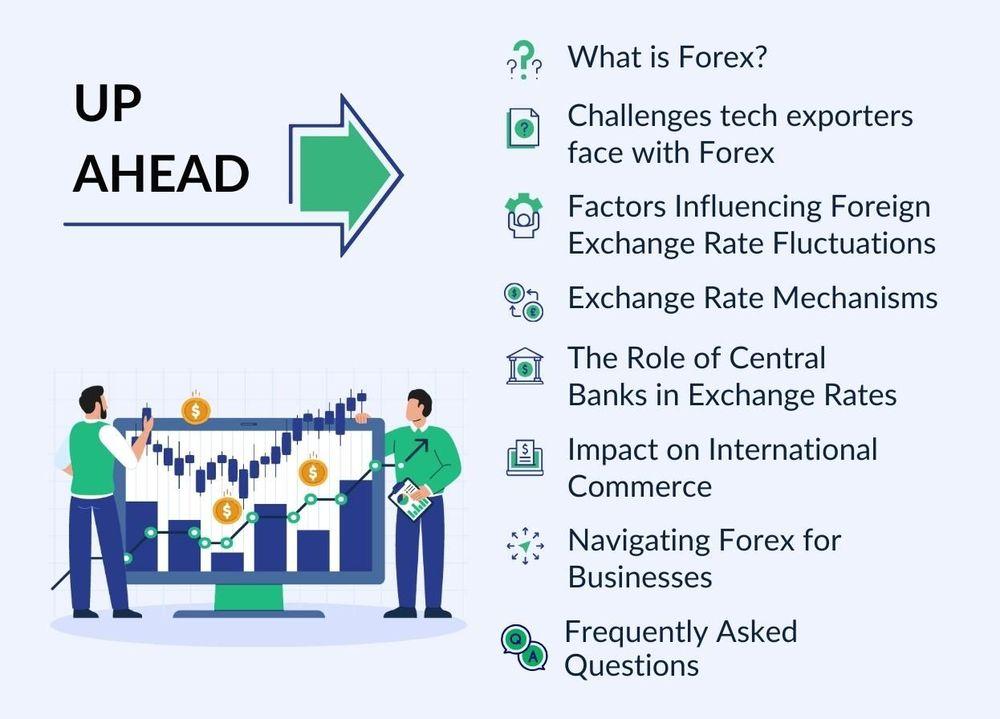 UP AHEAD

What is Forex?

Challenges tech exporters face with Forex

Factors Influencing Foreign Exchange Rate Fluctuations

Exchange Rate Mechanisms

The Role of Central Banks in Exchange Rates

Impact on International Commerce

Navigating Forex for Businesses

Frequently Asked Questions